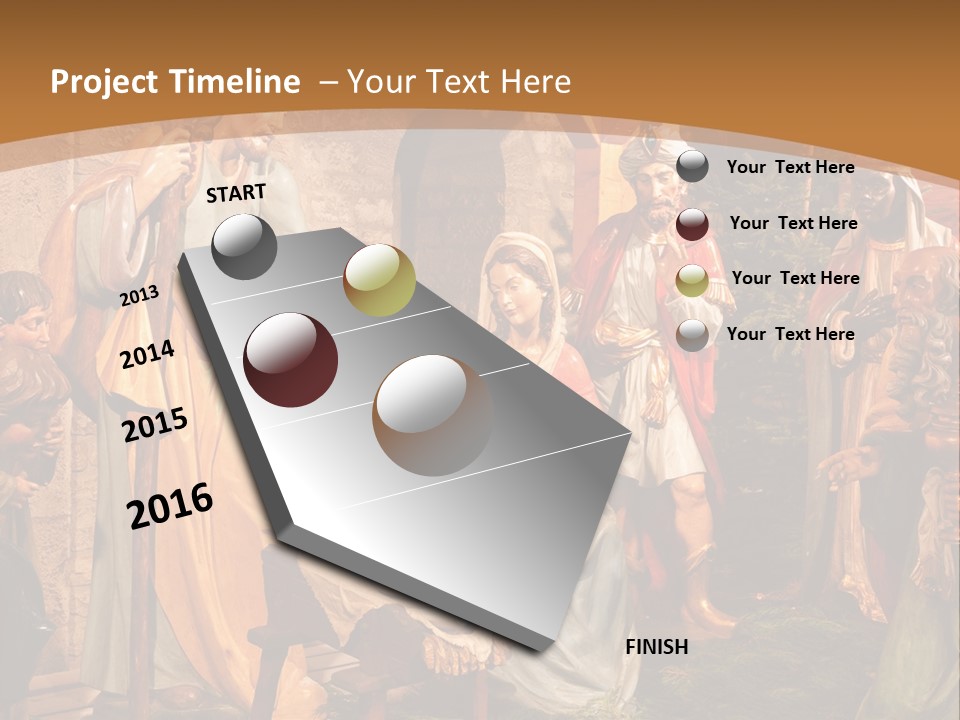 Project Timeline – Your Text Here

START

2013

2014

2015

2016

FINISH

Your Text Here

Your Text Here

Your Text Here

Your Text Here